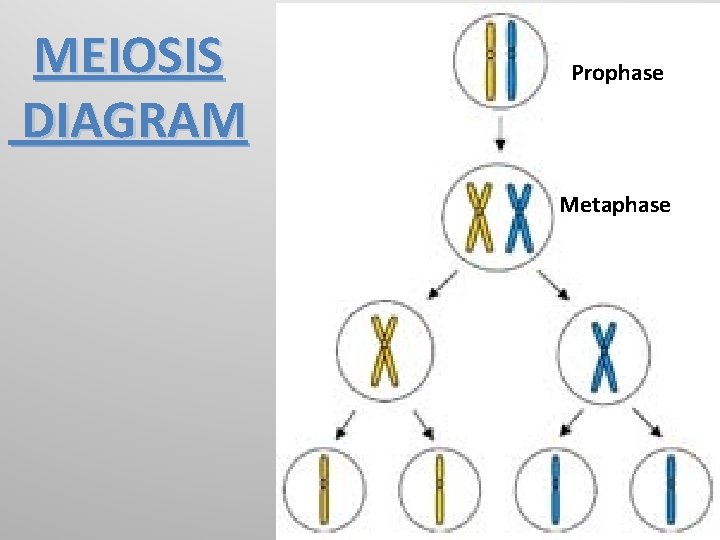 MEIOSIS
DIAGRAM

Prophase

Metaphase